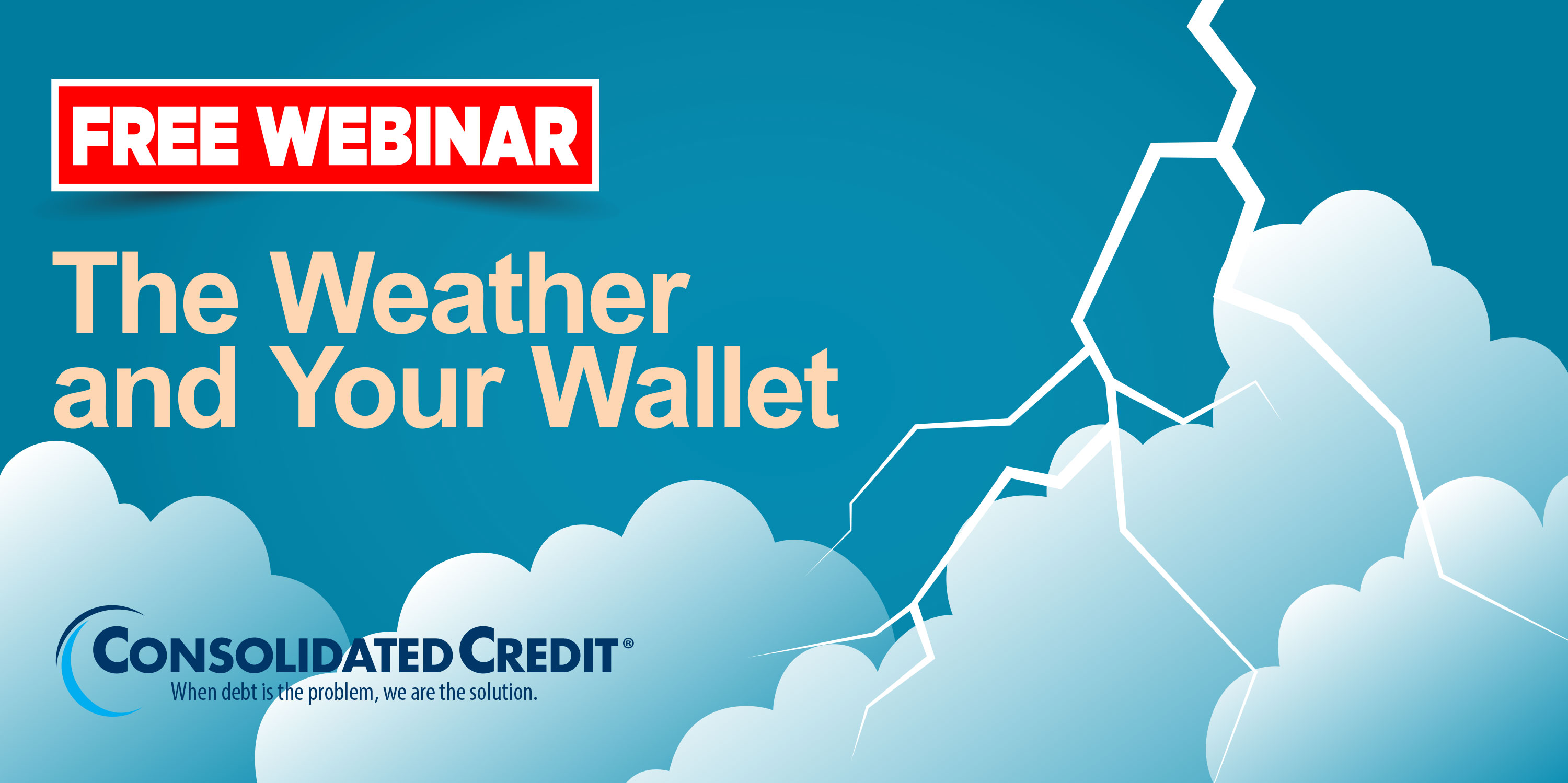 FREE WEBINAR

The Weather and Your Wallet

CONSOLIDATED CREDIT®
When debt is the problem, we are the solution.